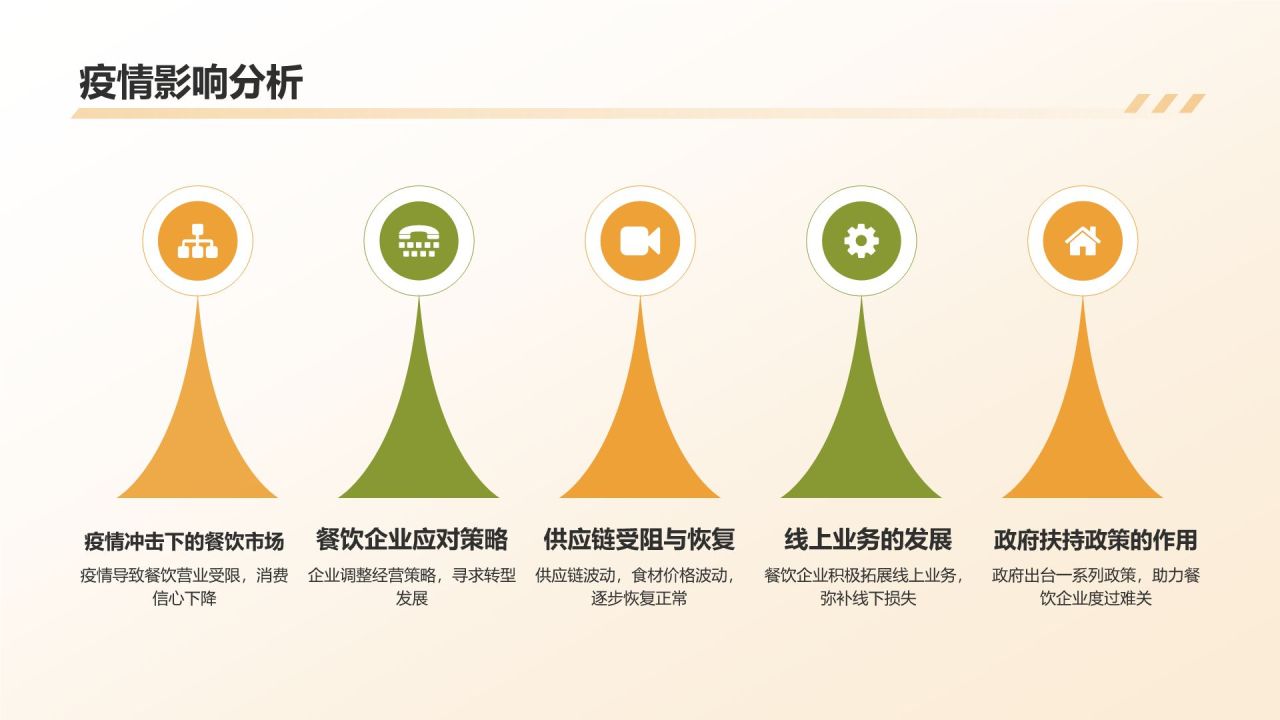 疫情影响分析

疫情冲击下的餐饮市场
疫情导致餐饮营业受限，消费信心下降

餐饮企业应对策略
企业调整经营策略，寻求转型发展

供应链受阻与恢复
供应链波动，食材价格波动，逐步恢复正常

线上业务的发展
餐饮企业积极拓展线上业务，弥补线下损失

政府扶持政策的作用
政府出台一系列政策，助力餐饮企业度过难关